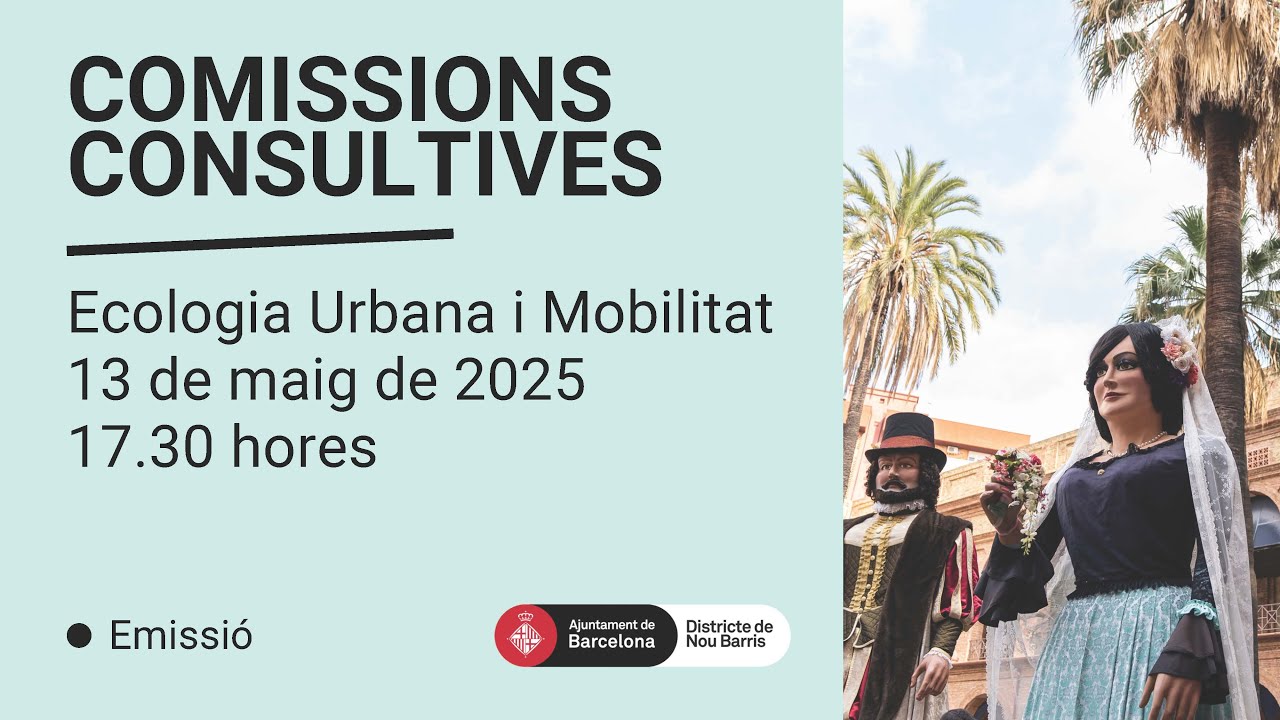 COMISSIONS CONSULTIVES

Ecologia Urbana i Mobilitat
13 de maig de 2025
17.30 hores

Emissió

Ajuntament de Barcelona
Districte de Nou Barris